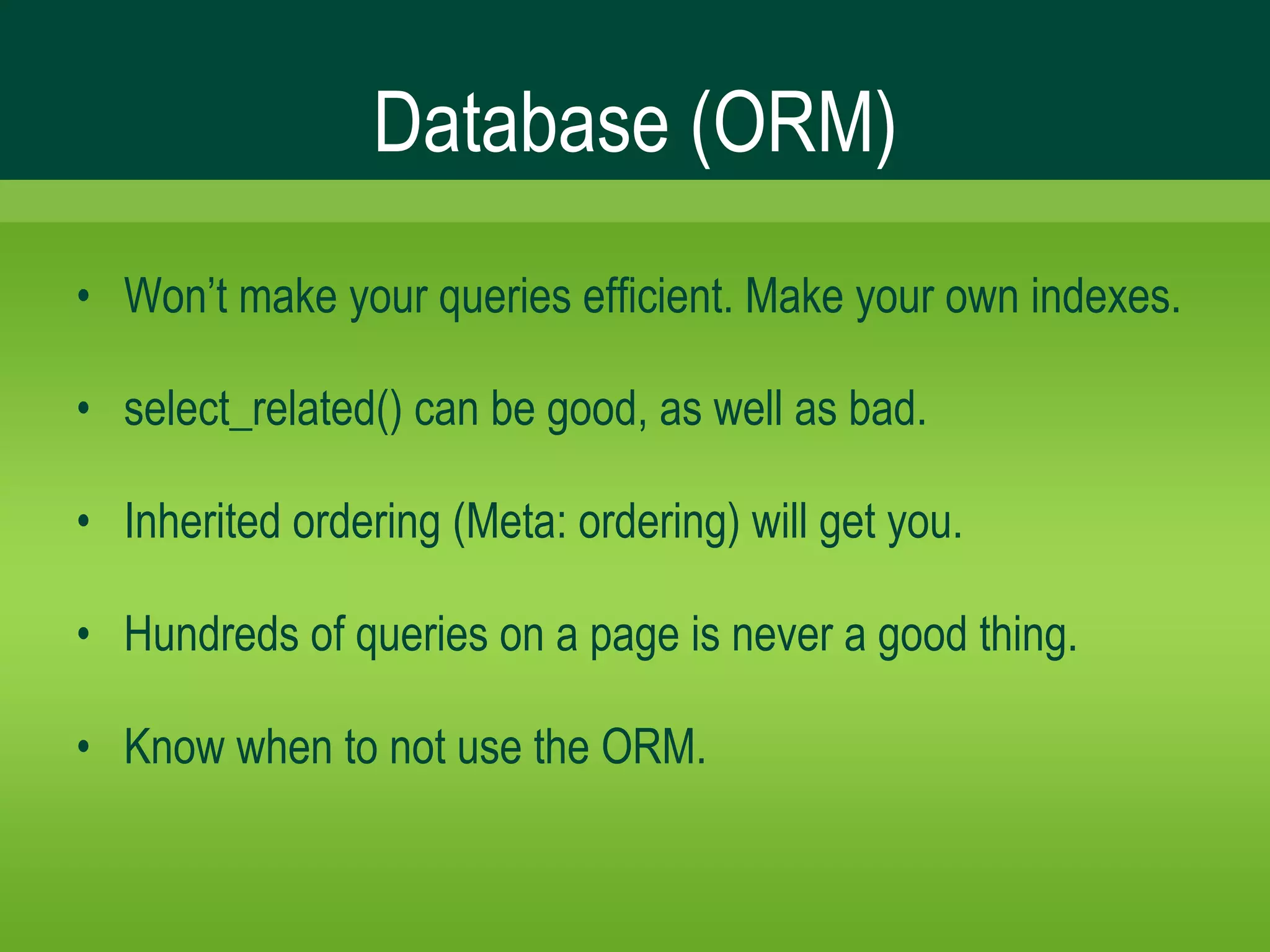 Database (ORM)

• Won’t make your queries efficient. Make your own indexes.

• select_related() can be good, as well as bad.

• Inherited ordering (Meta: ordering) will get you.

• Hundreds of queries on a page is never a good thing.

• Know when to not use the ORM.